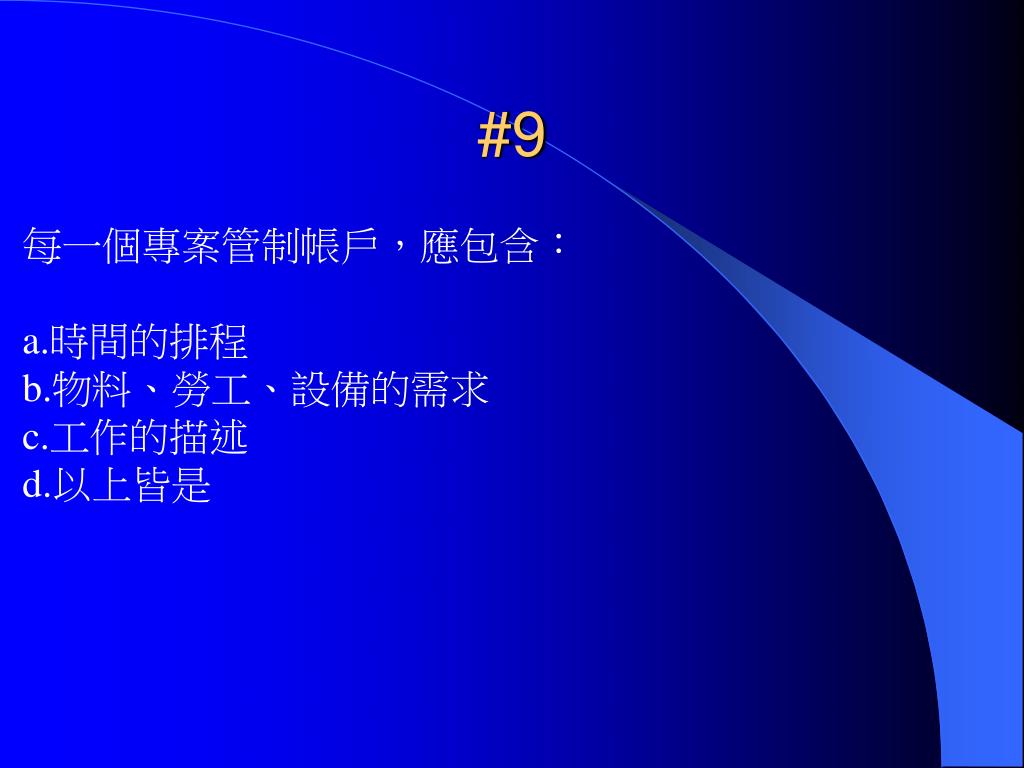 #9

每一個專案管制帳戶，應包含：

a.時間的排程
b.物料、勞工、設備的需求
c.工作的描述
d.以上皆是